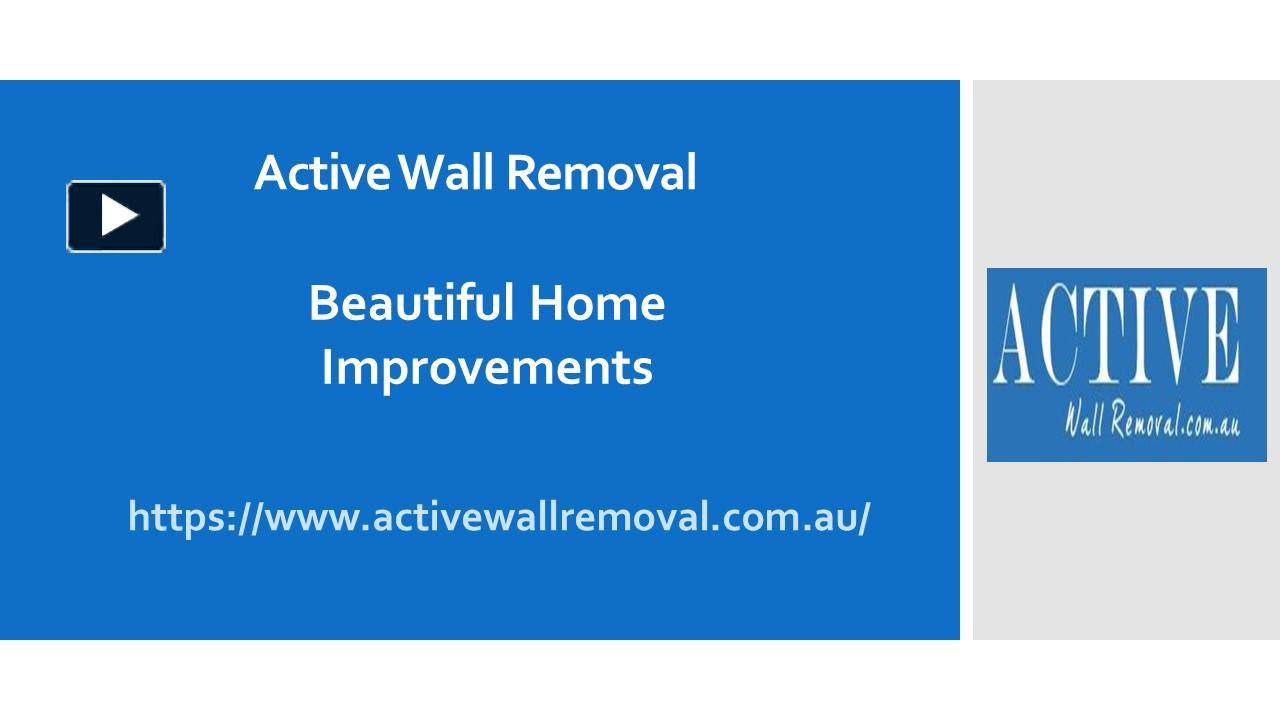 Active Wall Removal

Beautiful Home Improvements

https://www.activewallremoval.com.au/

ACTIVE
Wall Removal.com.au